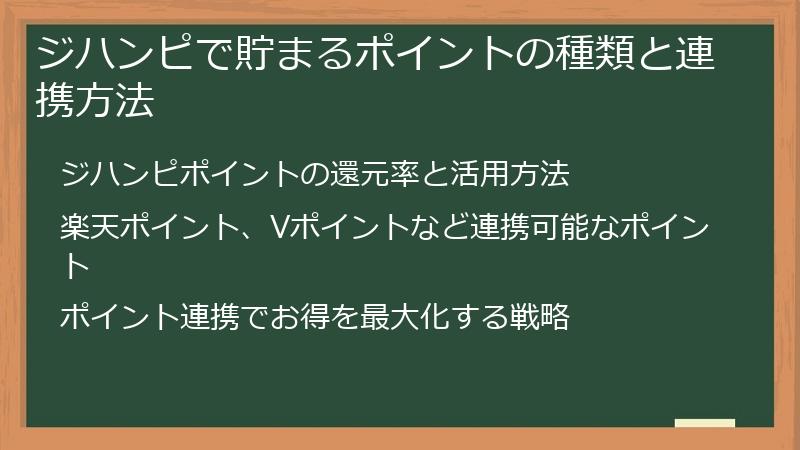 ジハンピで貯まるポイントの種類と連携方法

ジハンピポイントの還元率と活用方法

楽天ポイント、Vポイントなど連携可能なポイント

ポイント連携でお得を最大化する戦略